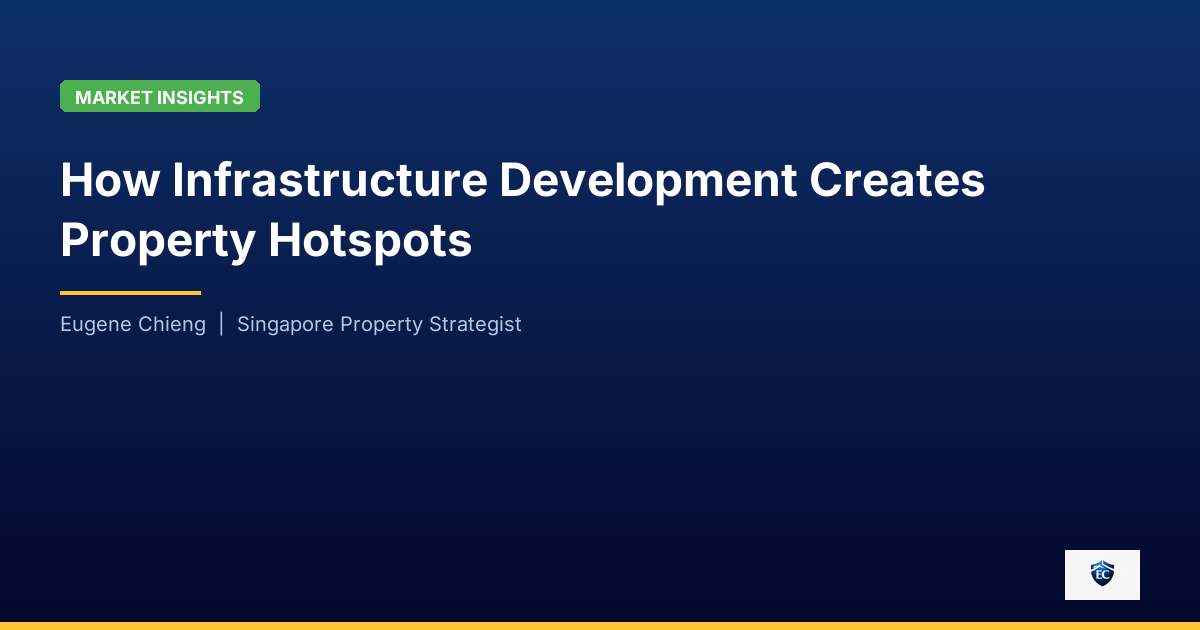 MARKET INSIGHTS

How Infrastructure Development Creates Property Hotspots

Eugene Chieng | Singapore Property Strategist

EC